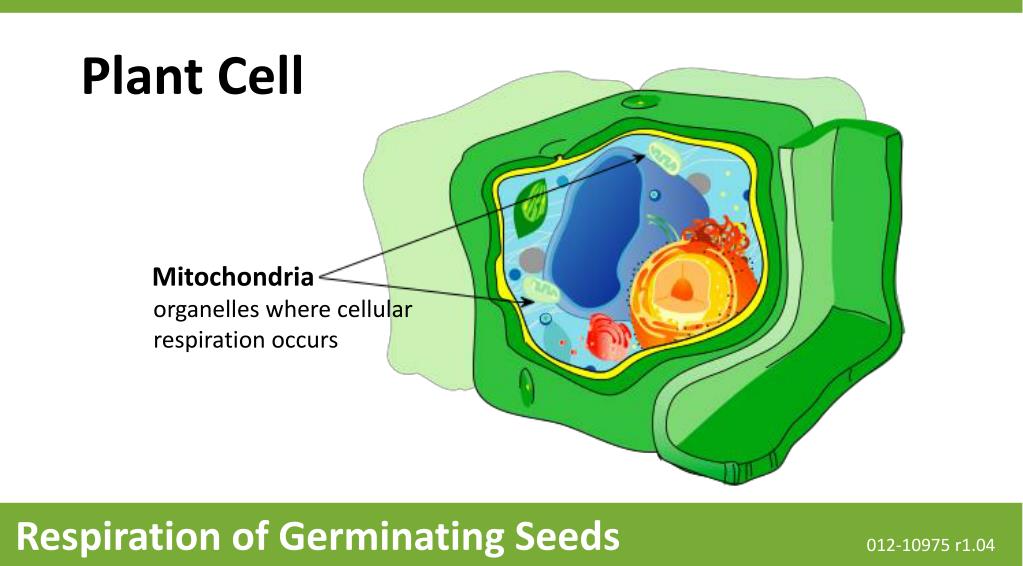 Plant Cell

Mitochondria
organelles where cellular respiration occurs

Respiration of Germinating Seeds

012-10975 r1.04